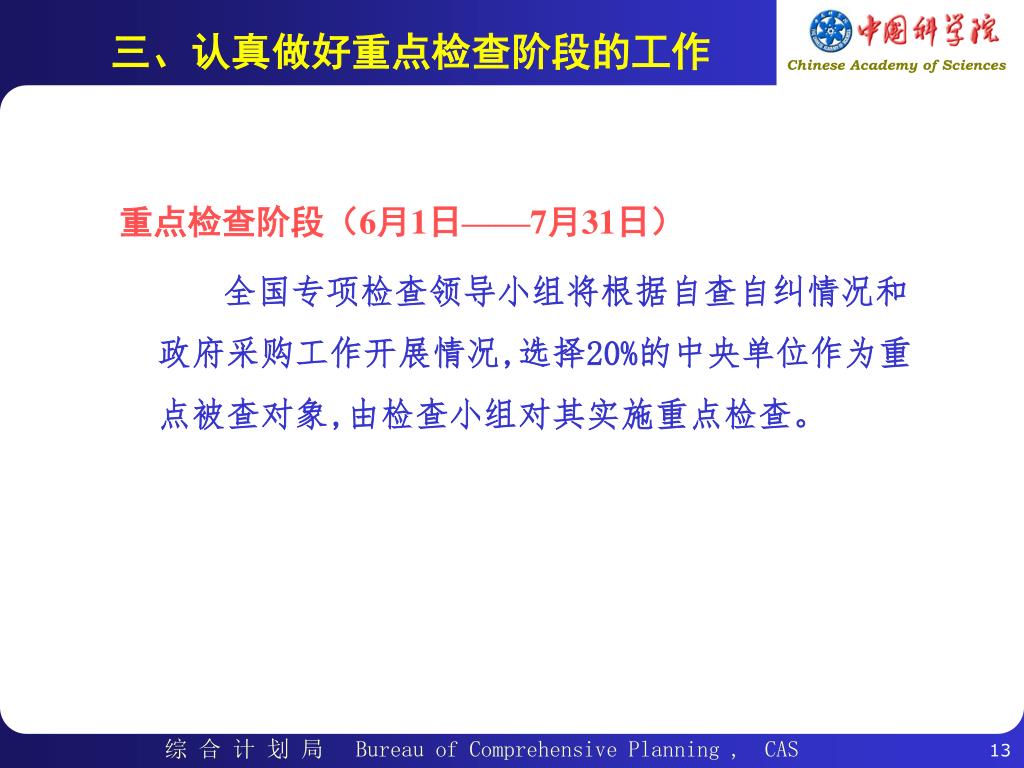 三、认真做好重点检查阶段的工作

中国科学院
Chinese Academy of Sciences

重点检查阶段（6月1日——7月31日）

全国专项检查领导小组将根据自查自纠情况和政府采购工作开展情况,选择20%的中央单位作为重点被查对象,由检查小组对其实施重点检查。

综 合 计 划 局   Bureau of Comprehensive Planning ,  CAS

13